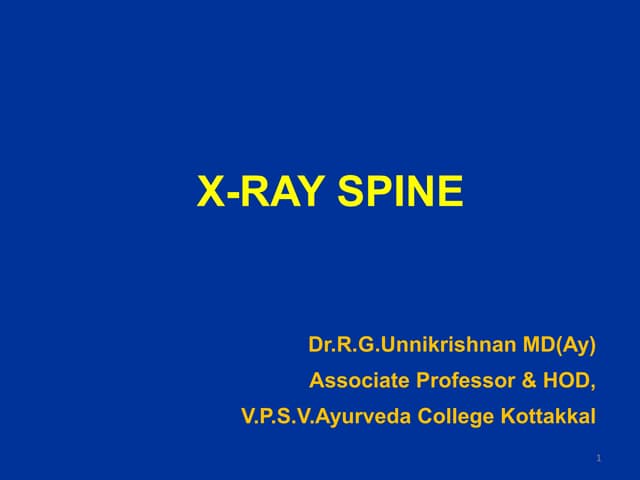 X-RAY SPINE

Dr.R.G.Unnikrishnan MD(Ay)
Associate Professor & HOD,
V.P.S.V.Ayurveda College Kottakkal

1